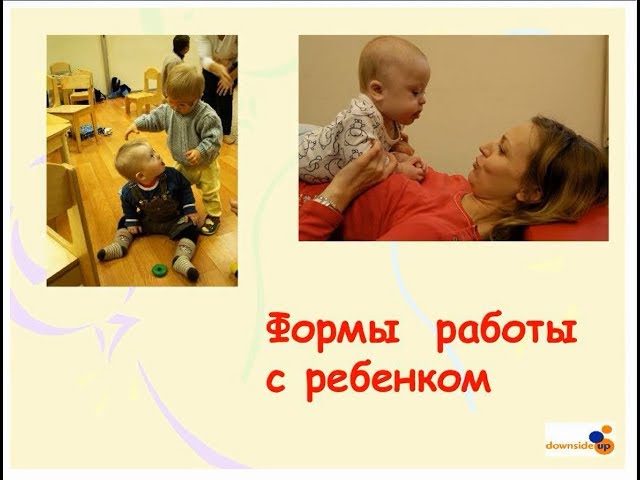 Формы работы с ребенком

downside up